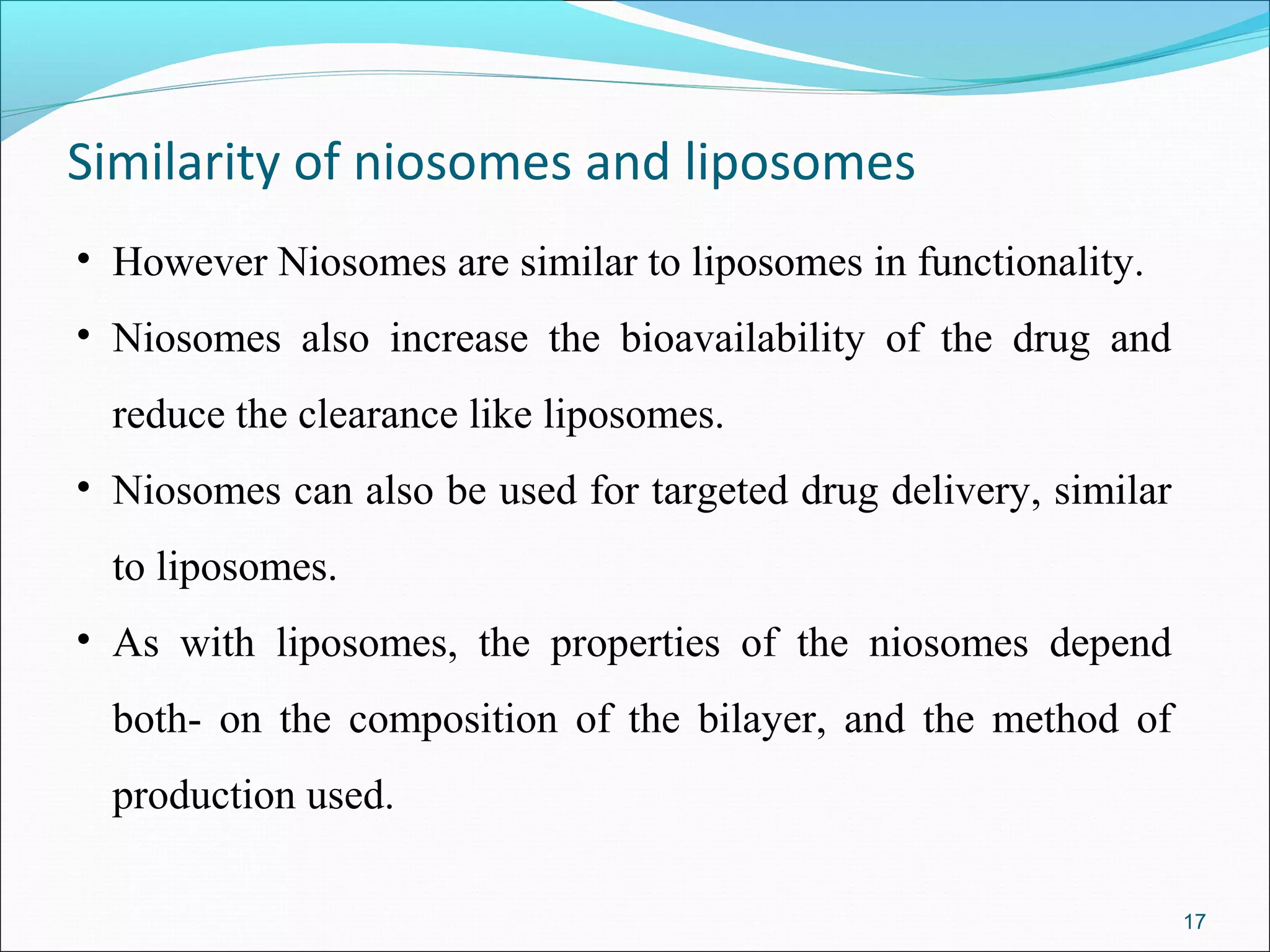 Similarity of niosomes and liposomes

• However Niosomes are similar to liposomes in functionality.

• Niosomes also increase the bioavailability of the drug and reduce the clearance like liposomes.

• Niosomes can also be used for targeted drug delivery, similar to liposomes.

• As with liposomes, the properties of the niosomes depend both- on the composition of the bilayer, and the method of production used.

17